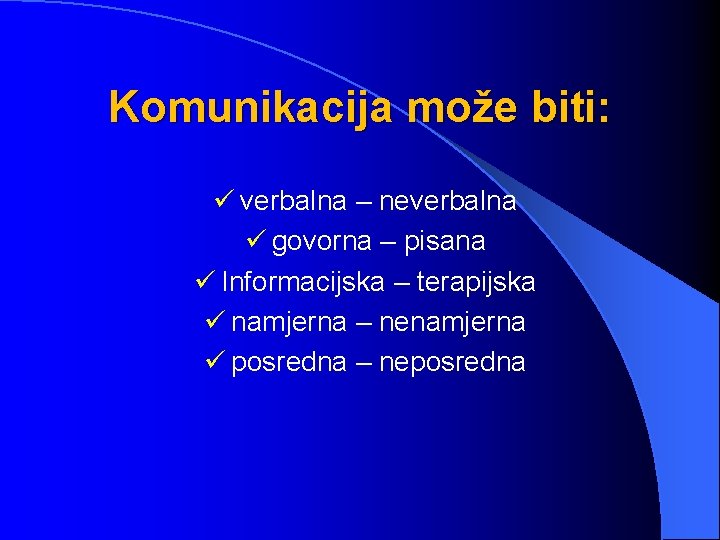 Komunikacija može biti:

✓ verbalna – neverbalna
✓ govorna – pisana
✓ Informacijska – terapijska
✓ namjerna – nenamjerna
✓ posredna – neposredna